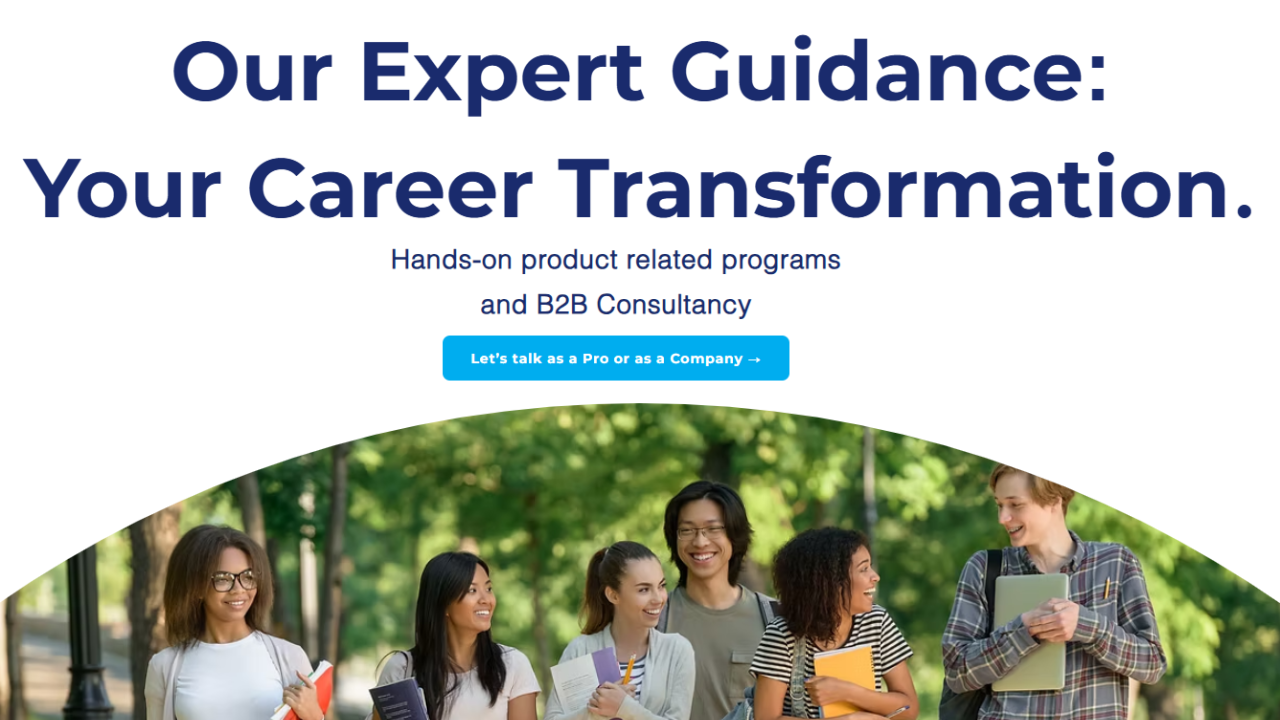 Our Expert Guidance:
Your Career Transformation.

Hands-on product related programs
and B2B Consultancy

Let's talk as a Pro or as a Company →